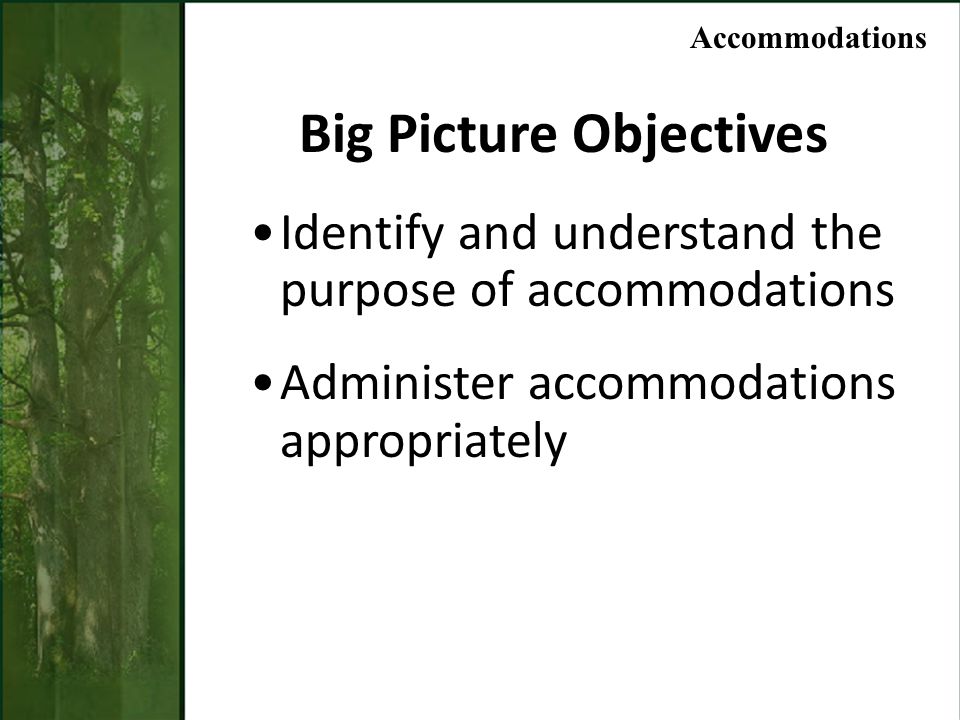 Accommodations

Big Picture Objectives

• Identify and understand the purpose of accommodations

• Administer accommodations appropriately